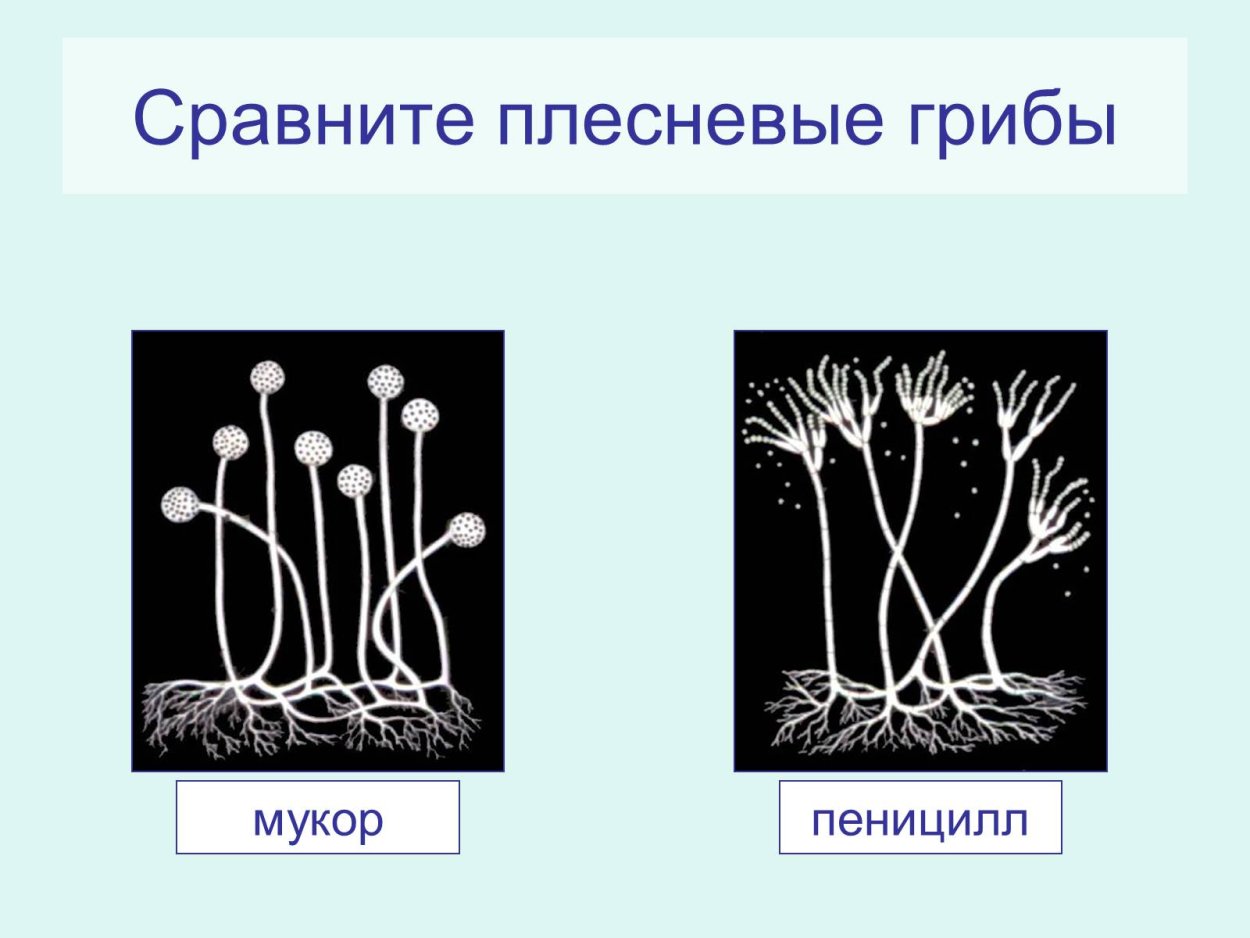 Сравните плесневые грибы

мукор

пеницилл